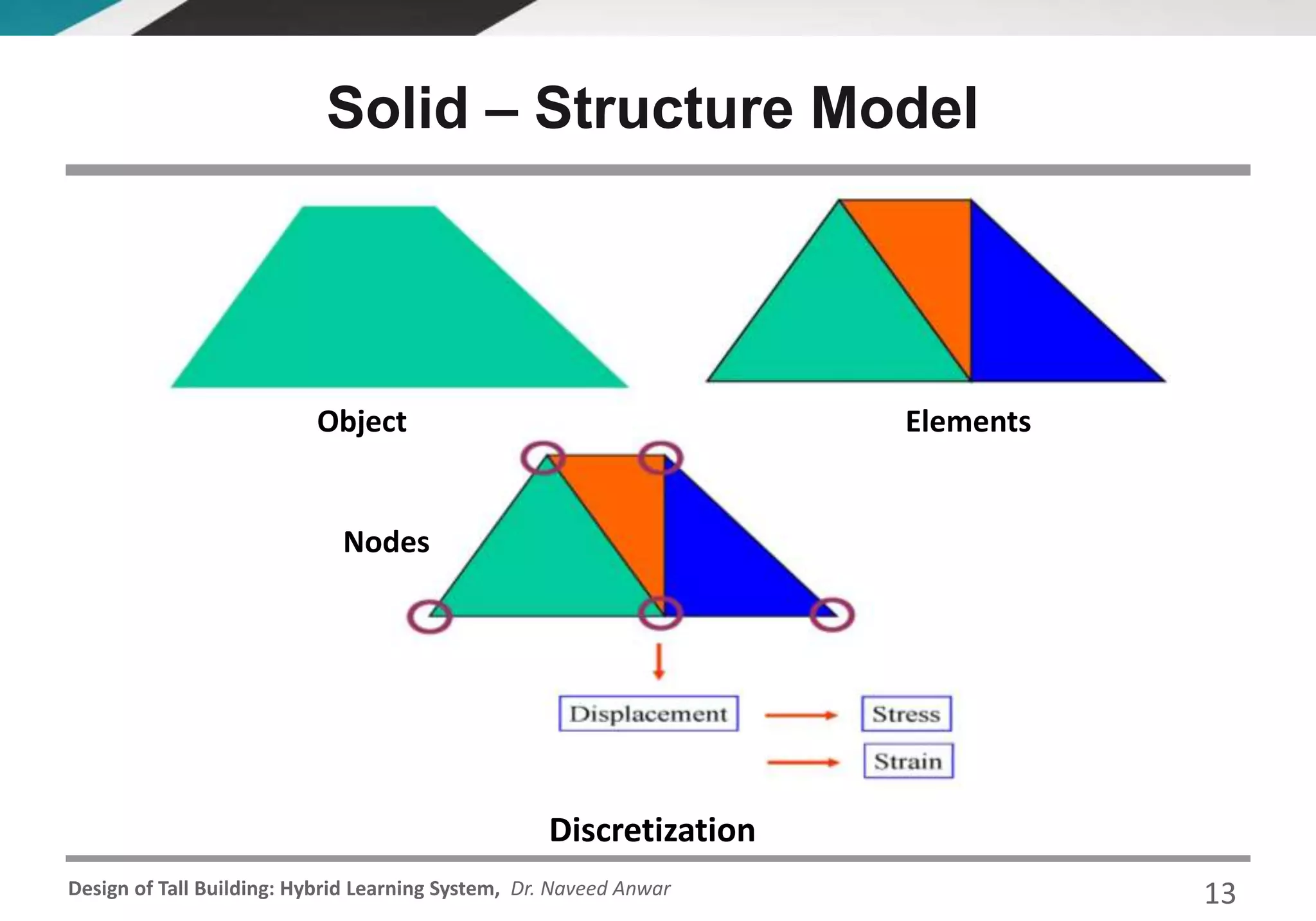 Solid – Structure Model

Object

Elements

Nodes

Displacement

Stress

Strain

Discretization

Design of Tall Building: Hybrid Learning System, Dr. Naveed Anwar

13